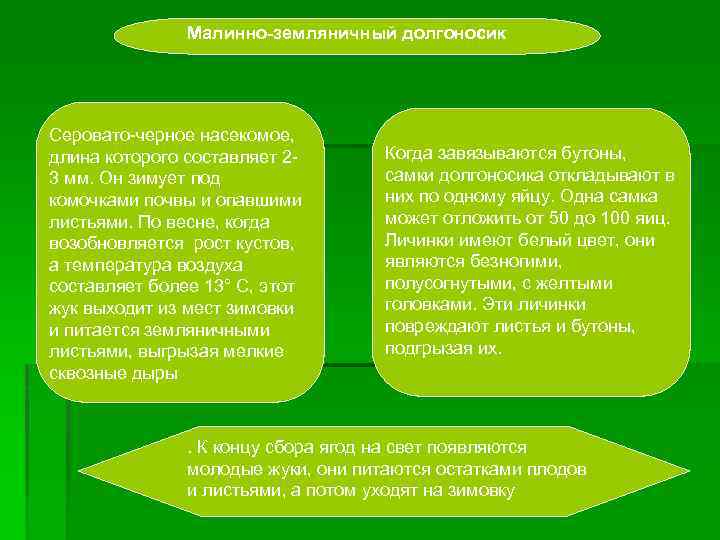 Малинно-земляничный долгоносик

Серовато-черное насекомое, длина которого составляет 2-3 мм. Он зимует под комочками почвы и опавшими листьями. По весне, когда возобновляется рост кустов, а температура воздуха составляет более 13° С, этот жук выходит из мест зимовки и питается земляничными листьями, выгрызая мелкие сквозные дыры

Когда завязываются бутоны, самки долгоносика откладывают в них по одному яйцу. Одна самка может отложить от 50 до 100 яиц. Личинки имеют белый цвет, они являются безногими, полусогнутыми, с желтыми головками. Эти личинки повреждают листья и бутоны, подгрызая их.

. К концу сбора ягод на свет появляются молодые жуки, они питаются остатками плодов и листьями, а потом уходят на зимовку